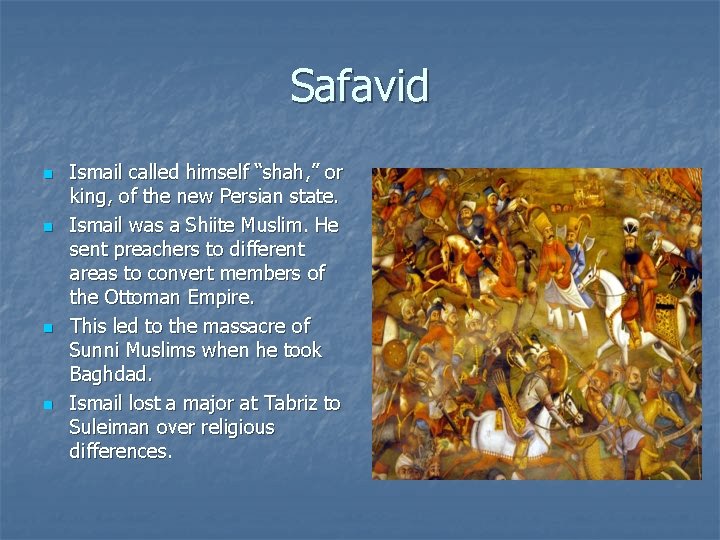 Safavid

- Ismail called himself "shah," or king, of the new Persian state.
- Ismail was a Shiite Muslim. He sent preachers to different areas to convert members of the Ottoman Empire.
- This led to the massacre of Sunni Muslims when he took Baghdad.
- Ismail lost a major at Tabriz to Suleiman over religious differences.